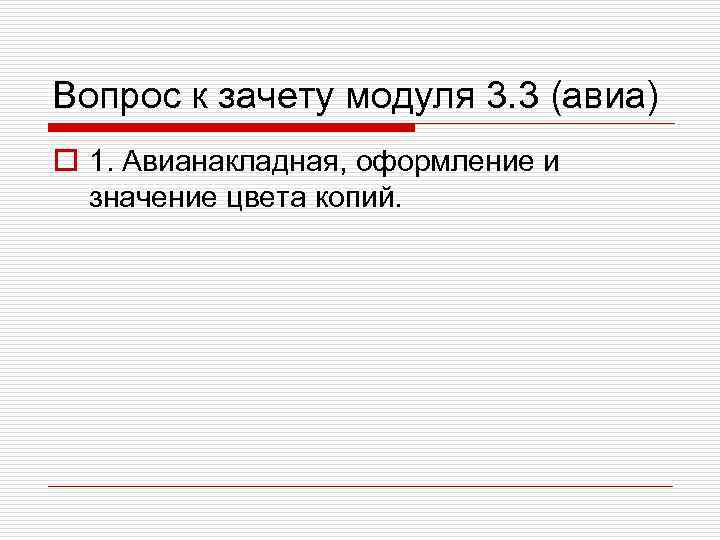 Вопрос к зачету модуля 3.3 (авиа)

1. Авианакладная, оформление и значение цвета копий.